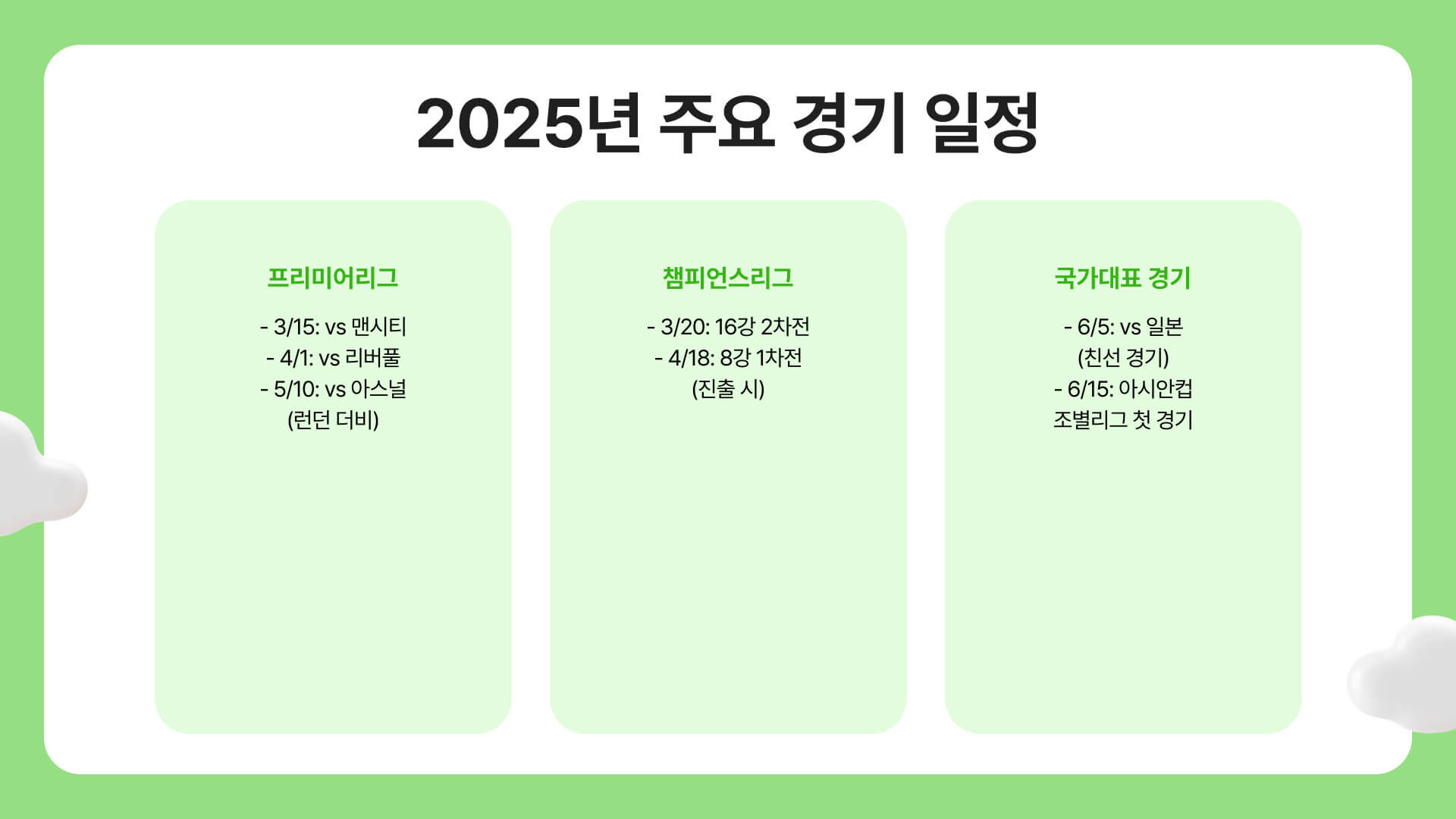 2025년 주요 경기 일정

프리미어리그

- 3/15: vs 맨시티
- 4/1: vs 리버풀
- 5/10: vs 아스널 (런던 더비)

챔피언스리그

- 3/20: 16강 2차전
- 4/18: 8강 1차전 (진출 시)

국가대표 경기

- 6/5: vs 일본 (친선 경기)
- 6/15: 아시안컵 조별리그 첫 경기